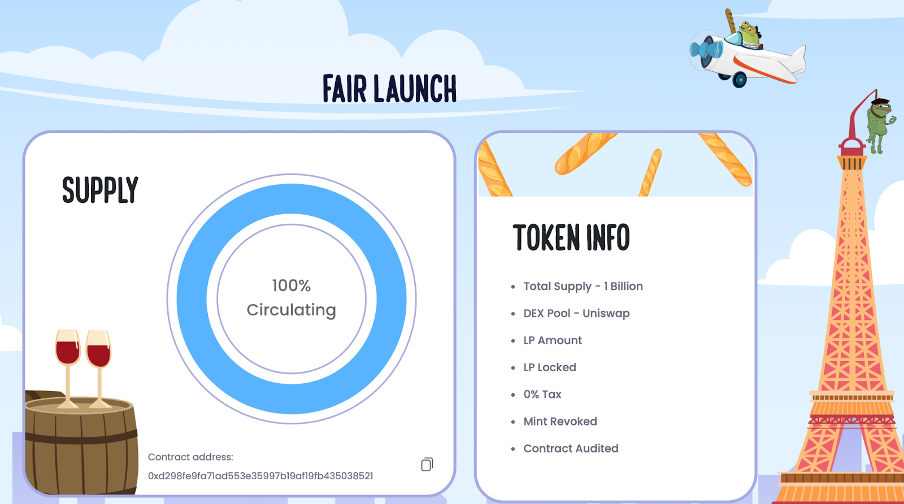 FAIR LAUNCH

SUPPLY

100%
Circulating

Contract address:
0xd298fe9fa71ad553e35997b19af19fb435038521

TOKEN INFO

- Total Supply - 1 Billion
- DEX Pool - Uniswap
- LP Amount
- LP Locked
- 0% Tax
- Mint Revoked
- Contract Audited